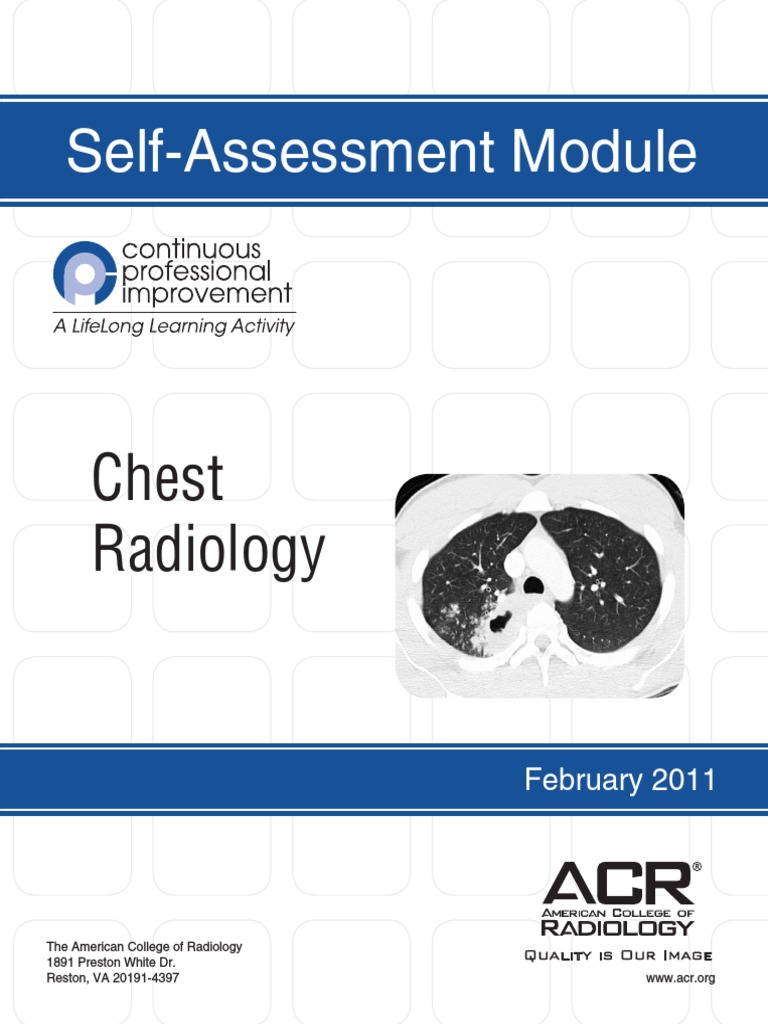 Self-Assessment Module

continuous professional improvement
A LifeLong Learning Activity

Chest Radiology

February 2011

ACR®
AMERICAN COLLEGE OF RADIOLOGY
QUALITY IS OUR IMAGE
www.acr.org

The American College of Radiology
1891 Preston White Dr.
Reston, VA 20191-4397